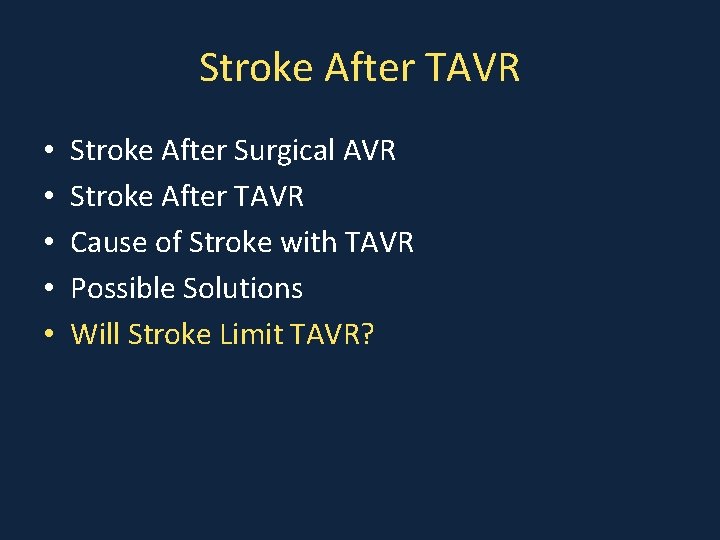 Stroke After TAVR

• Stroke After Surgical AVR
• Stroke After TAVR
• Cause of Stroke with TAVR
• Possible Solutions
• Will Stroke Limit TAVR?